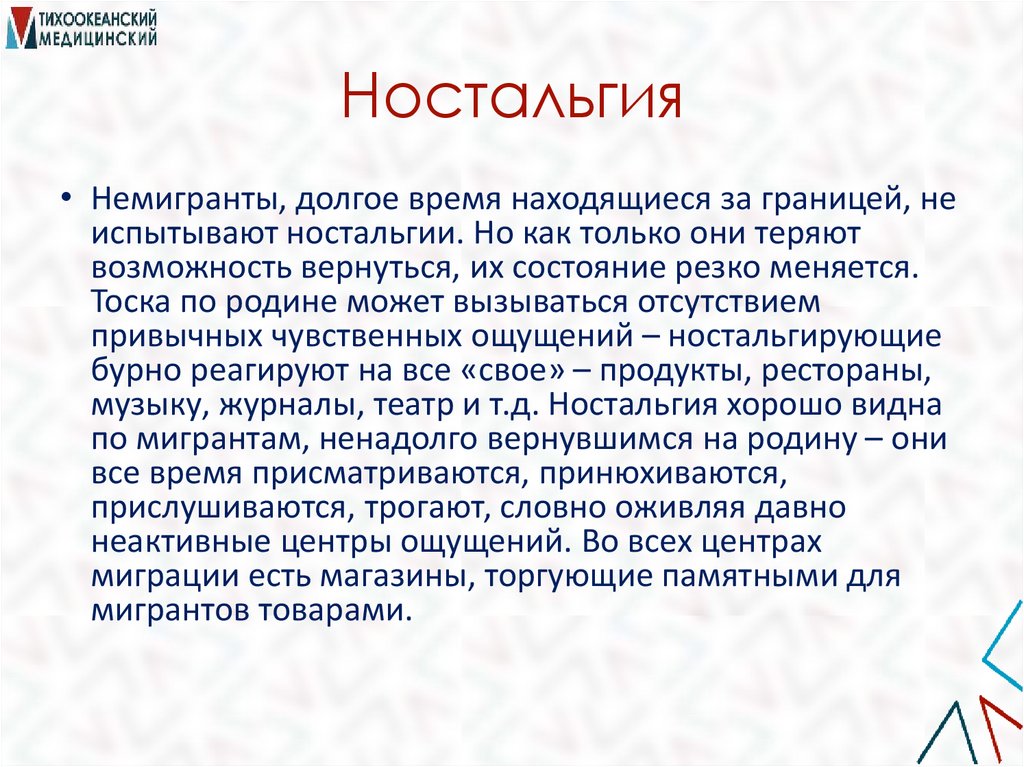 ТИХООКЕАНСКИЙ
МЕДИЦИНСКИЙ

Ностальгия

• Немигранты, долгое время находящиеся за границей, не испытывают ностальгии. Но как только они теряют возможность вернуться, их состояние резко меняется. Тоска по родине может вызываться отсутствием привычных чувственных ощущений – ностальгирующие бурно реагируют на все «свое» – продукты, рестораны, музыку, журналы, театр и т.д. Ностальгия хорошо видна по мигрантам, ненадолго вернувшимся на родину – они все время присматриваются, принюхиваются, прислушиваются, трогают, словно оживляя давно неактивные центры ощущений. Во всех центрах миграции есть магазины, торгующие памятными для мигрантов товарами.